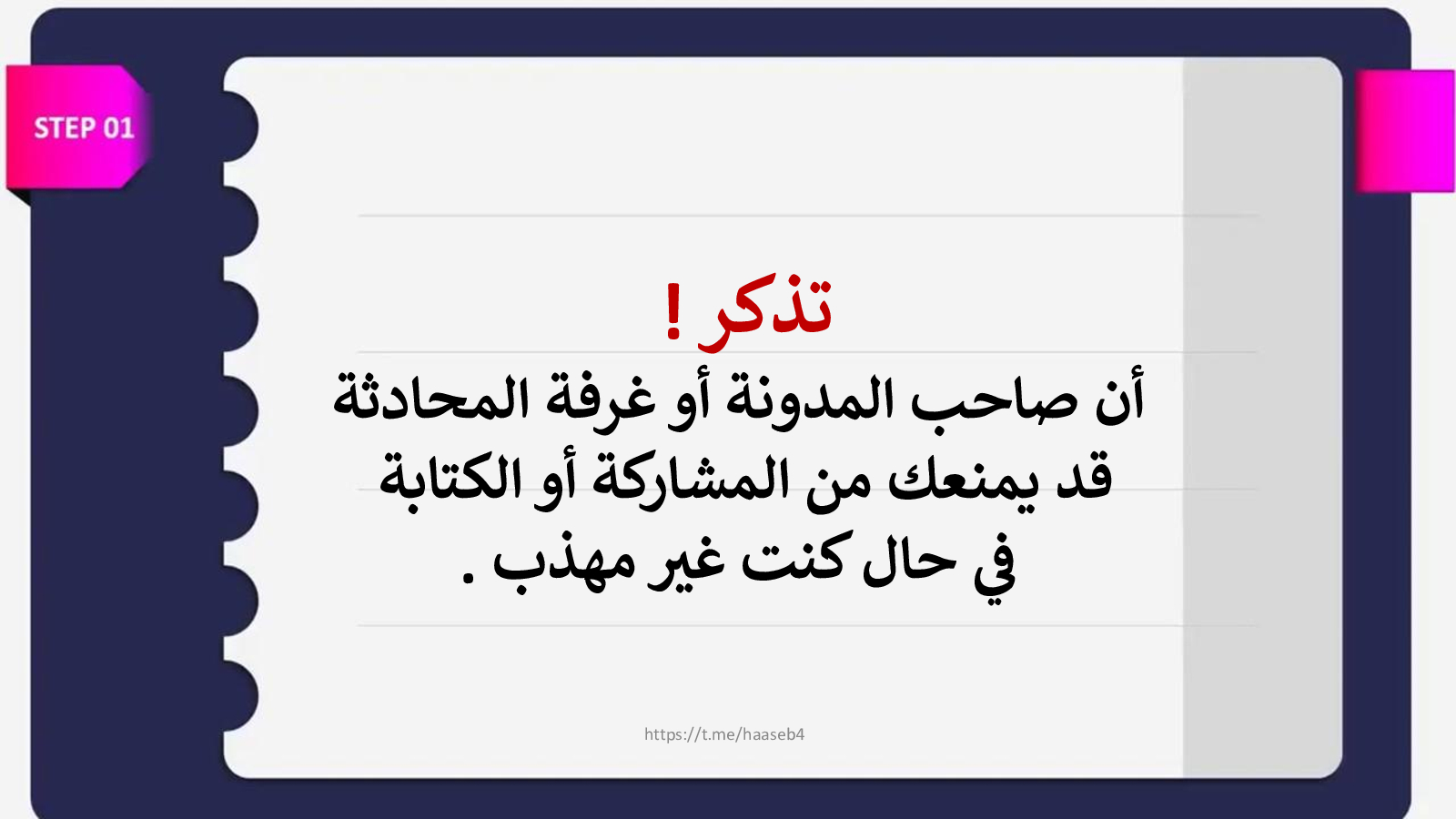 STEP 01

تذكر !
أن صاحب المدونة أو غرفة المحادثة قد يمنعك من المشاركة أو الكتابة في حال كنت غير مهذب .

https://t.me/haaseb4